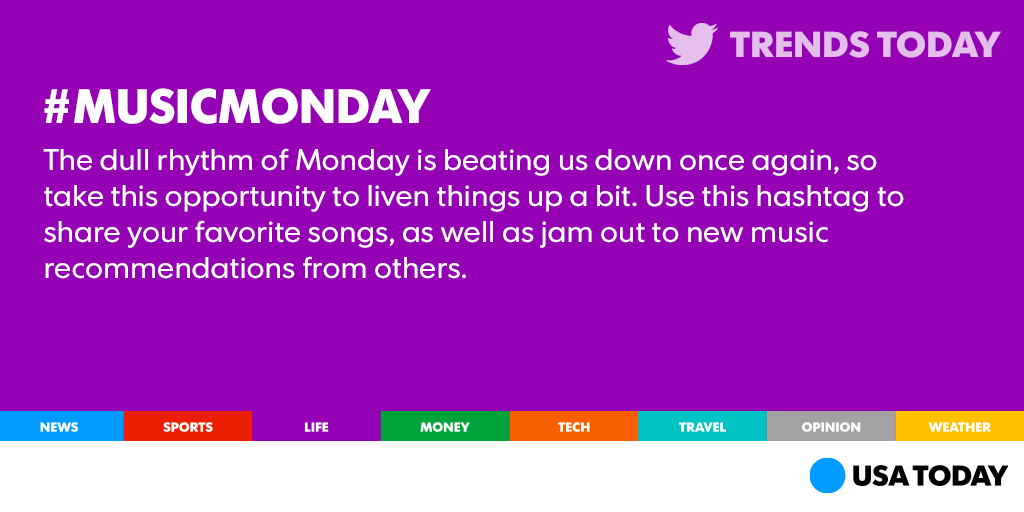 TRENDS TODAY

#MUSICMONDAY

The dull rhythm of Monday is beating us down once again, so take this opportunity to liven things up a bit. Use this hashtag to share your favorite songs, as well as jam out to new music recommendations from others.

NEWS SPORTS LIFE MONEY TECH TRAVEL OPINION WEATHER

USA TODAY